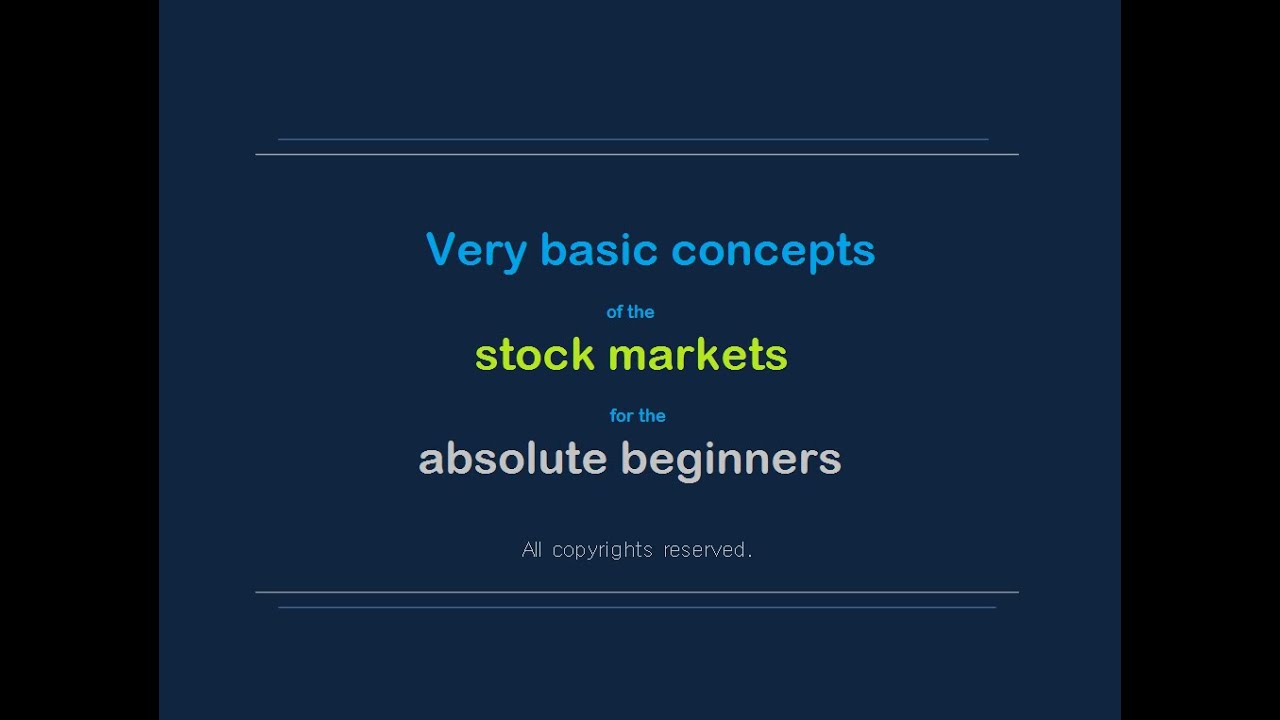 Very basic concepts

of the

stock markets

for the

absolute beginners

All copyrights reserved.